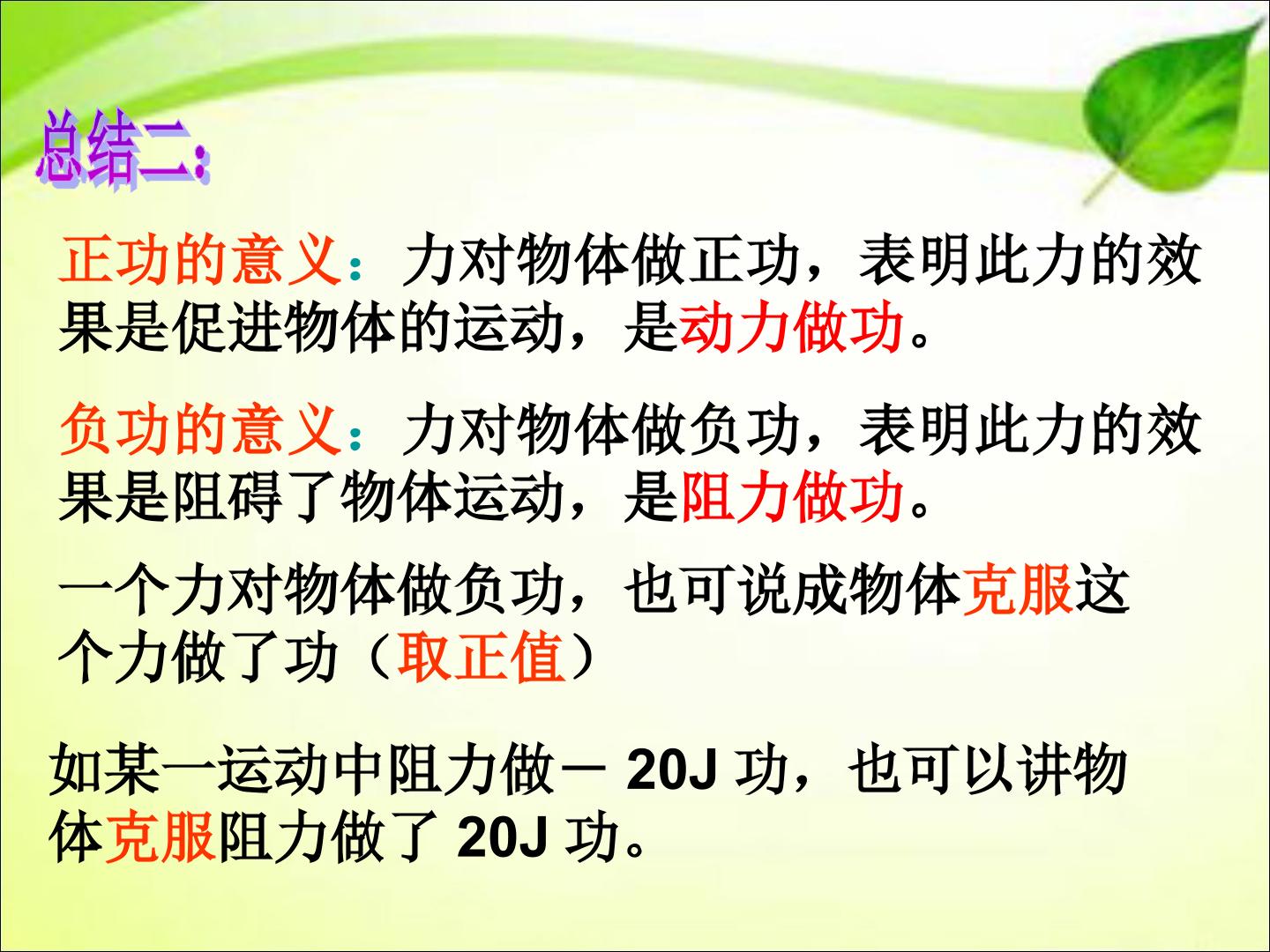 总结二:

正功的意义：力对物体做正功，表明此力的效果是促进物体的运动，是动力做功。

负功的意义：力对物体做负功，表明此力的效果是阻碍了物体运动，是阻力做功。

一个力对物体做负功，也可说成物体克服这个力做了功（取正值）

如某一运动中阻力做－20J功，也可以讲物体克服阻力做了20J功。